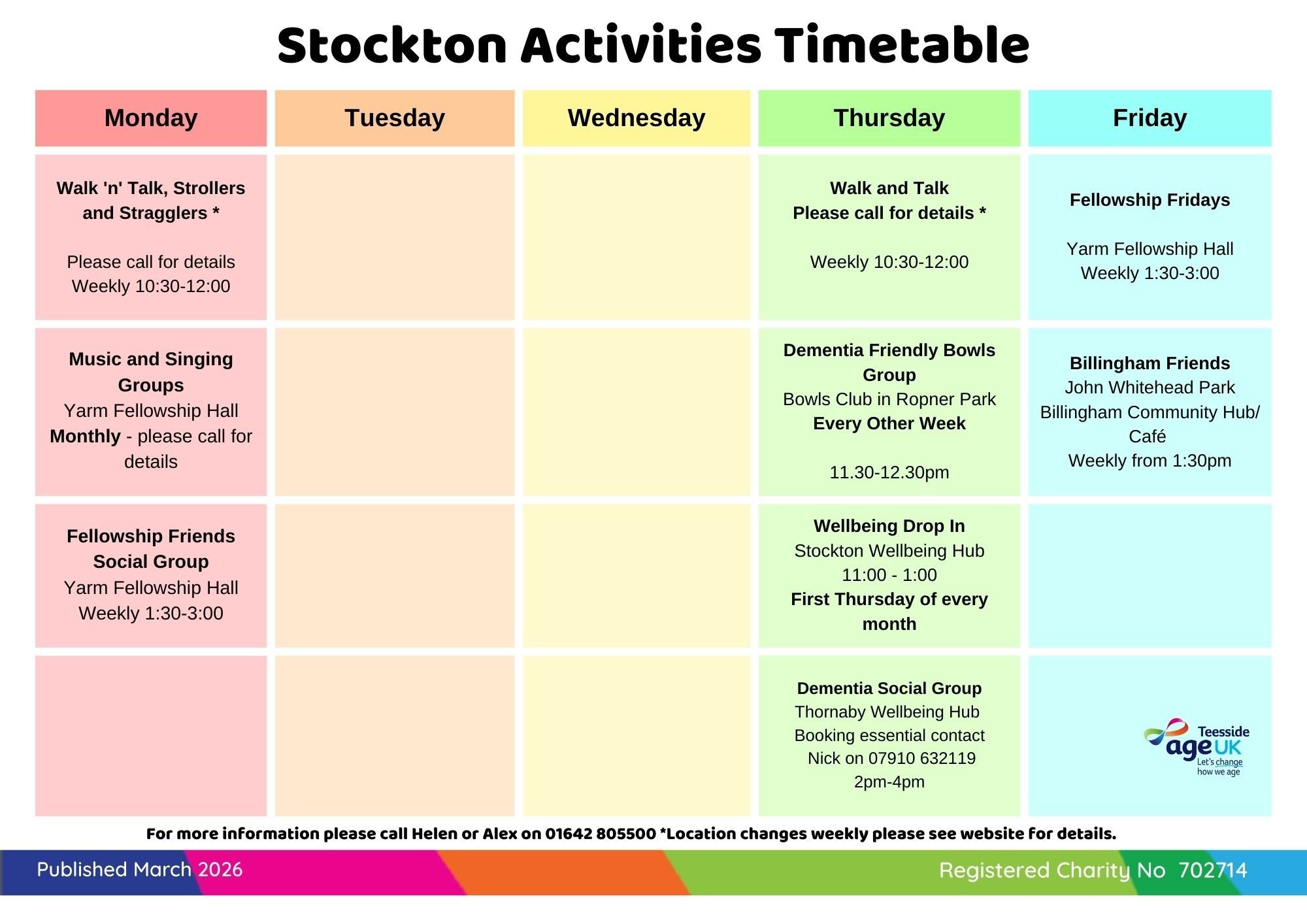 Stockton Activities Timetable

| Monday | Tuesday | Wednesday | Thursday | Friday |
|---|---|---|---|---|
| Walk 'n' Talk, Strollers and Stragglers * Please call for details Weekly 10:30-12:00 | | | Walk and Talk Please call for details * Weekly 10:30-12:00 | Fellowship Fridays Yarm Fellowship Hall Weekly 1:30-3:00 |
| Music and Singing Groups Yarm Fellowship Hall Monthly - please call for details | | | Dementia Friendly Bowls Group Bowls Club in Ropner Park Every Other Week 11.30-12.30pm | Billingham Friends John Whitehead Park Billingham Community Hub/ Café Weekly from 1:30pm |
| Fellowship Friends Social Group Yarm Fellowship Hall Weekly 1:30-3:00 | | | Wellbeing Drop In Stockton Wellbeing Hub 11:00 - 1:00 First Thursday of every month | |
| | | | Dementia Social Group Thornaby Wellbeing Hub Booking essential contact Nick on 07910 632119 2pm-4pm | Teesside age UK Let's change how we age |

For more information please call Helen or Alex on 01642 805500 *Location changes weekly please see website for details.

Published March 2026

Registered Charity No 702714